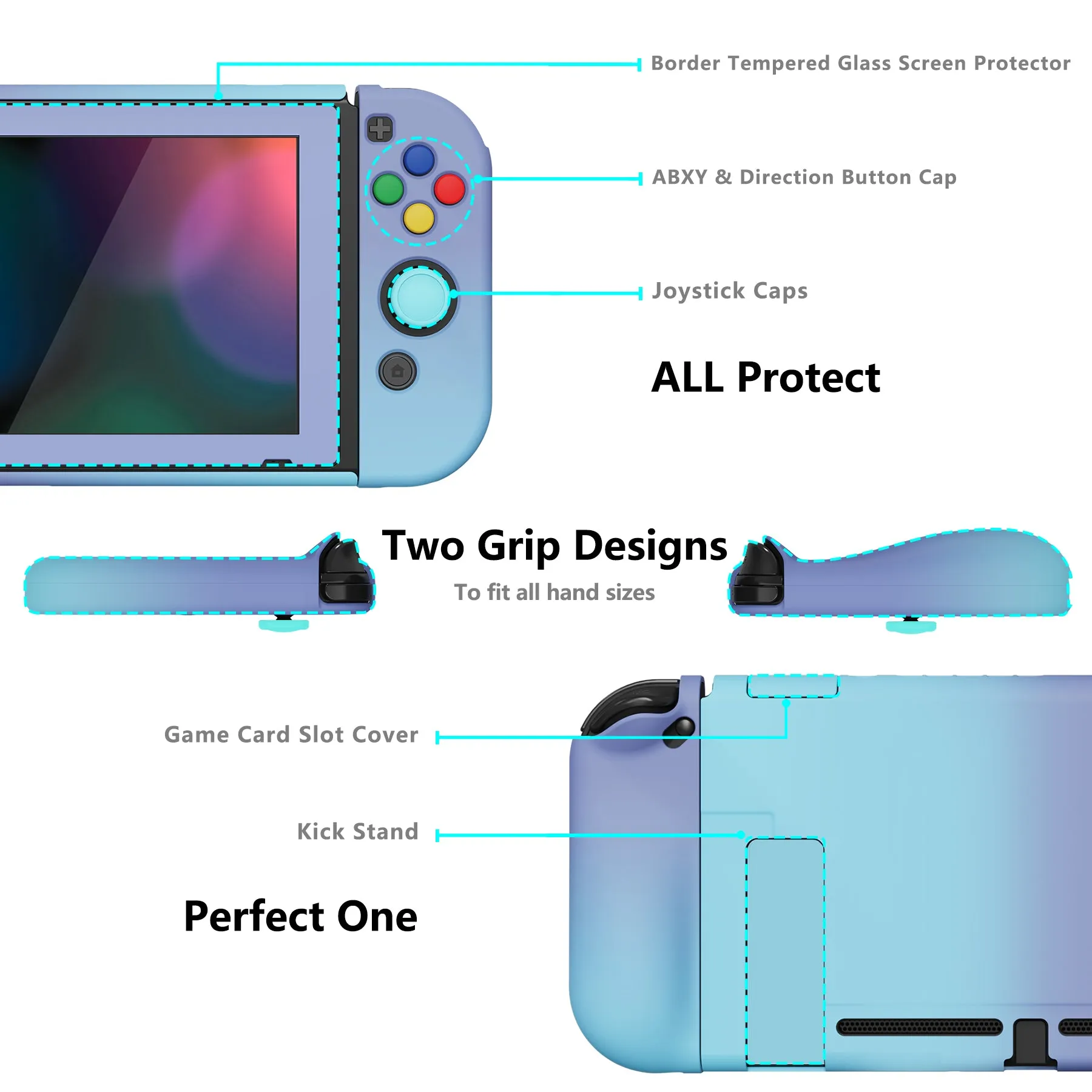 Border Tempered Glass Screen Protector

ABXY & Direction Button Cap

Joystick Caps

ALL Protect

Two Grip Designs

To fit all hand sizes

Game Card Slot Cover

Kick Stand

Perfect One